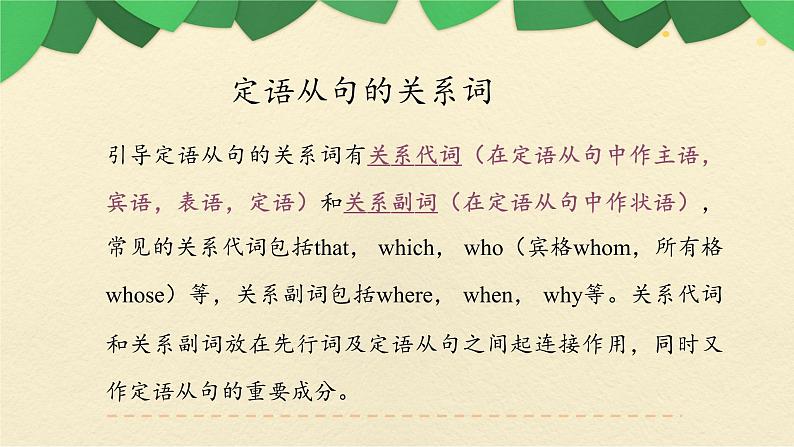 定语从句的关系词

引导定语从句的关系词有关系代词（在定语从句中作主语，宾语，表语，定语）和关系副词（在定语从句中作状语），常见的关系代词包括that， which， who（宾格whom，所有格whose）等，关系副词包括where， when， why等。关系代词和关系副词放在先行词及定语从句之间起连接作用，同时又作定语从句的重要成分。